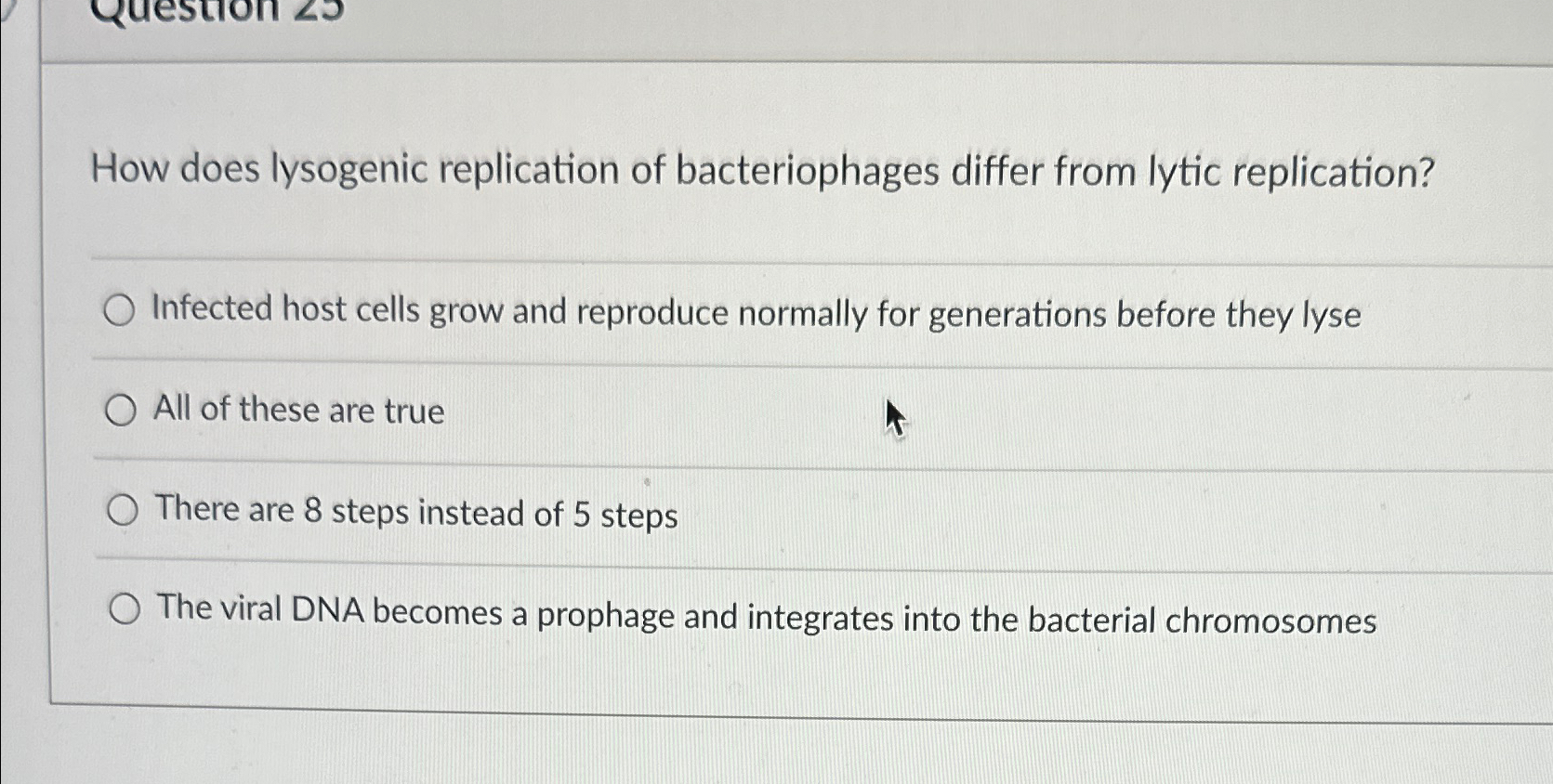 Question 25

How does lysogenic replication of bacteriophages differ from lytic replication?

Infected host cells grow and reproduce normally for generations before they lyse

All of these are true

There are 8 steps instead of 5 steps

The viral DNA becomes a prophage and integrates into the bacterial chromosomes